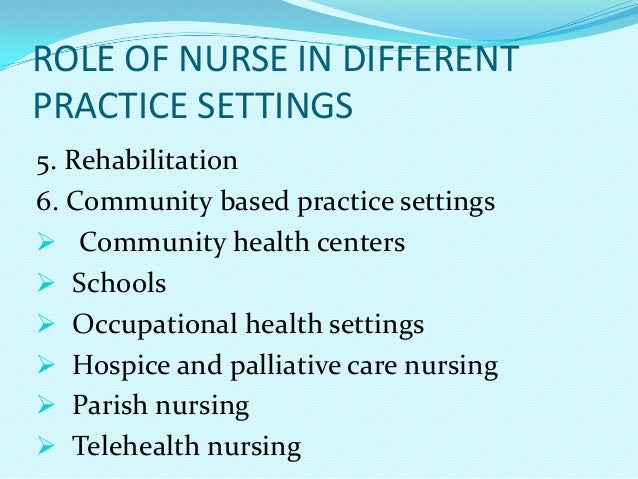 ROLE OF NURSE IN DIFFERENT PRACTICE SETTINGS

5. Rehabilitation
6. Community based practice settings
➢ Community health centers
➢ Schools
➢ Occupational health settings
➢ Hospice and palliative care nursing
➢ Parish nursing
➢ Telehealth nursing